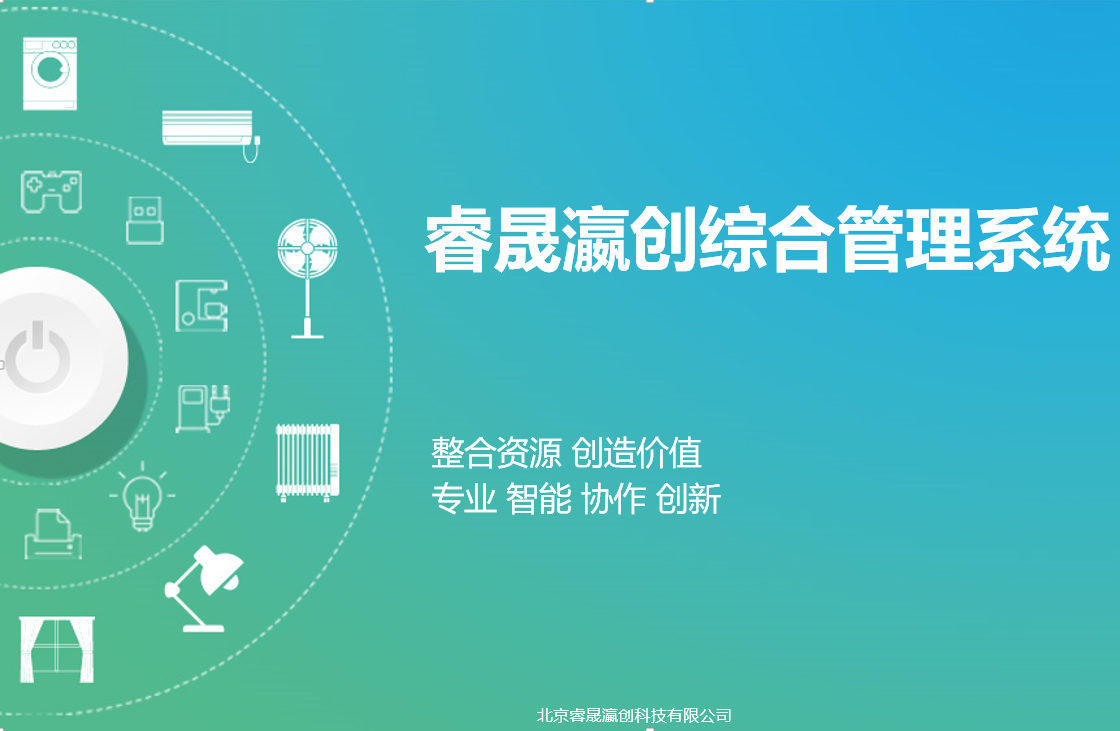 睿晟瀛创综合管理系统

整合资源 创造价值
专业 智能 协作 创新

北京睿晟瀛创科技有限公司